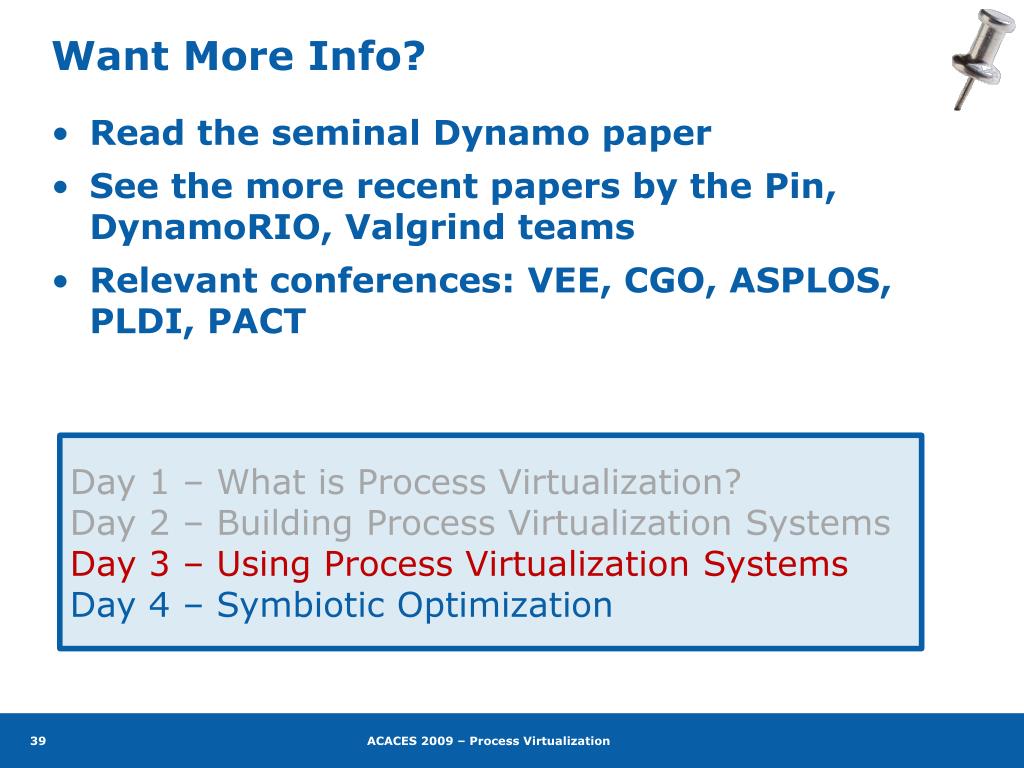 Want More Info?

• Read the seminal Dynamo paper
• See the more recent papers by the Pin, DynamoRIO, Valgrind teams
• Relevant conferences: VEE, CGO, ASPLOS, PLDI, PACT

Day 1 – What is Process Virtualization?
Day 2 – Building Process Virtualization Systems
Day 3 – Using Process Virtualization Systems
Day 4 – Symbiotic Optimization

39

ACACES 2009 – Process Virtualization